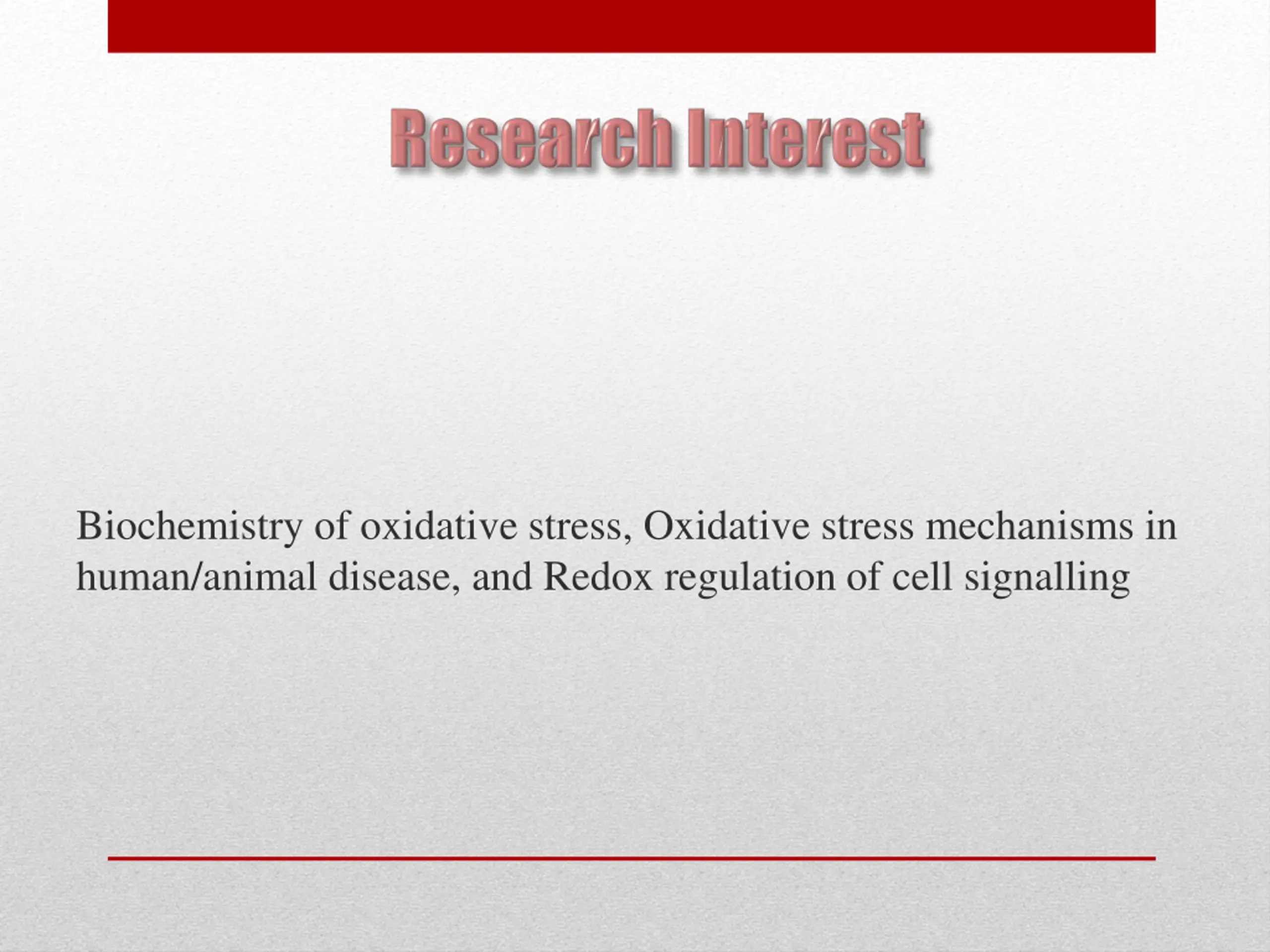 Research Interest

Biochemistry of oxidative stress, Oxidative stress mechanisms in human/animal disease, and Redox regulation of cell signalling